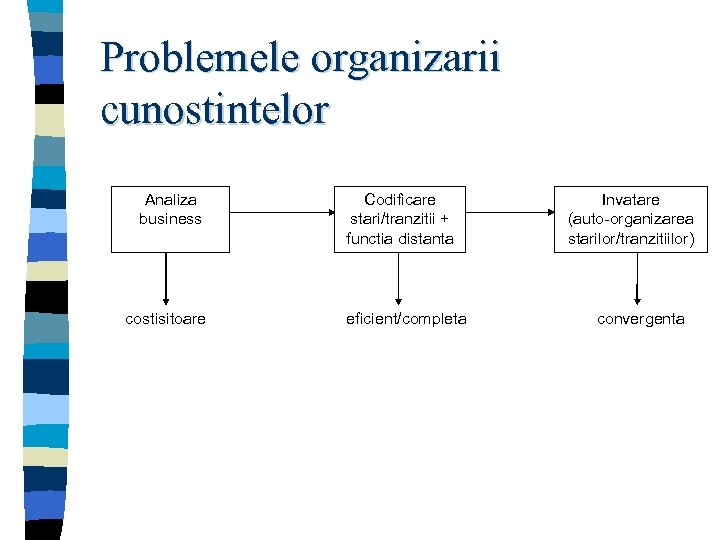 Problemele organizarii cunostintelor

Analiza business

Codificare stari/tranzitii + functia distanta

Invatare (auto-organizarea starilor/tranzitiilor)

costisitoare

eficient/completa

convergenta